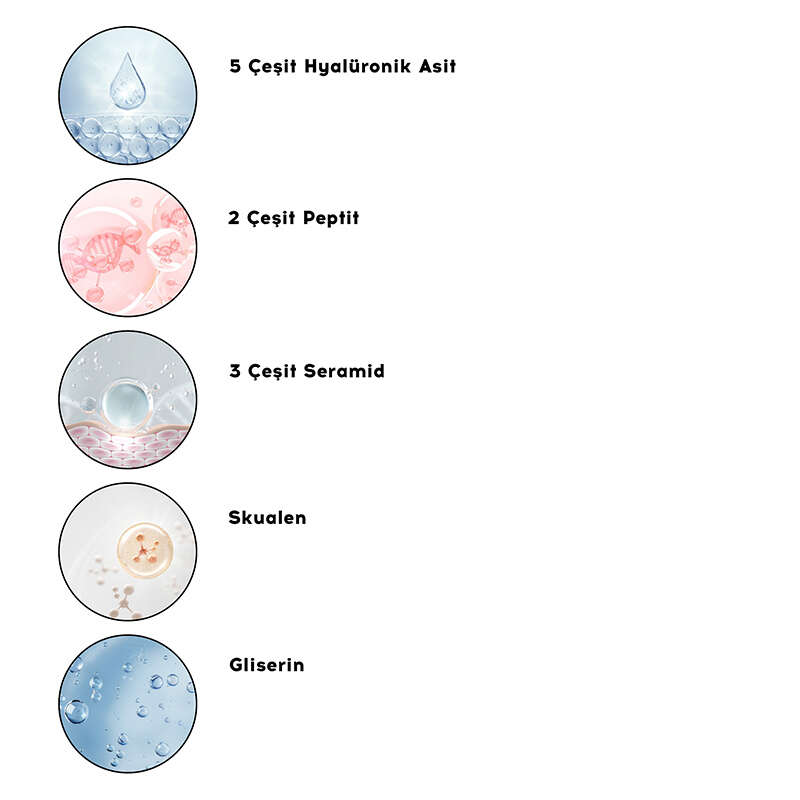 5 Çeşit Hyalüronik Asit

2 Çeşit Peptit

3 Çeşit Seramid

Skualen

Gliserin